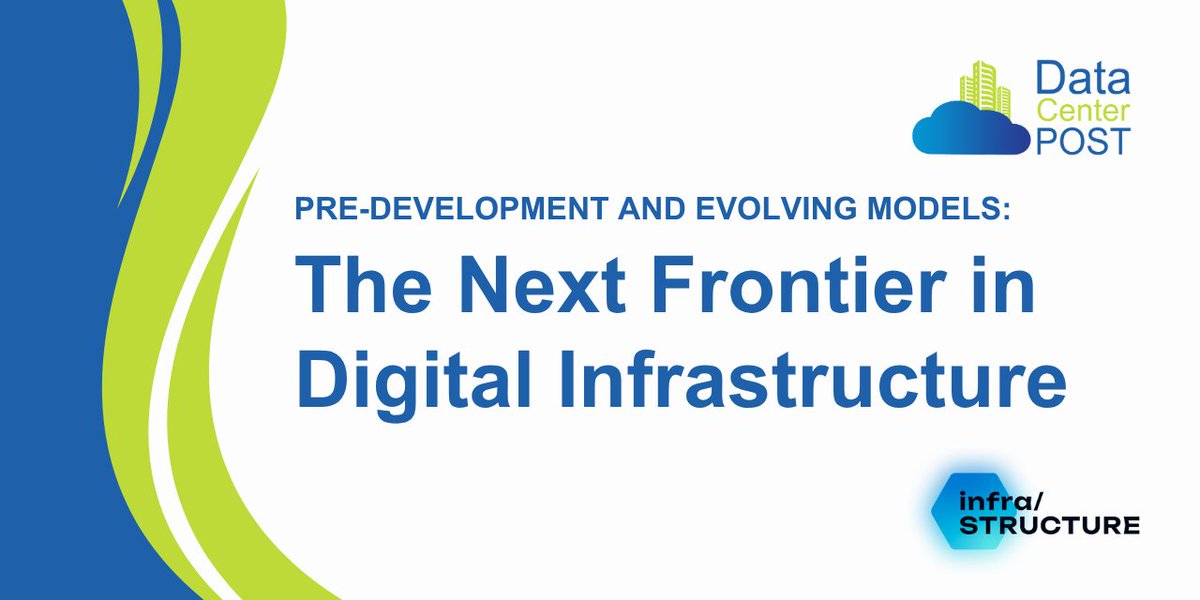 Data Center POST

PRE-DEVELOPMENT AND EVOLVING MODELS:

The Next Frontier in Digital Infrastructure

infra/ STRUCTURE